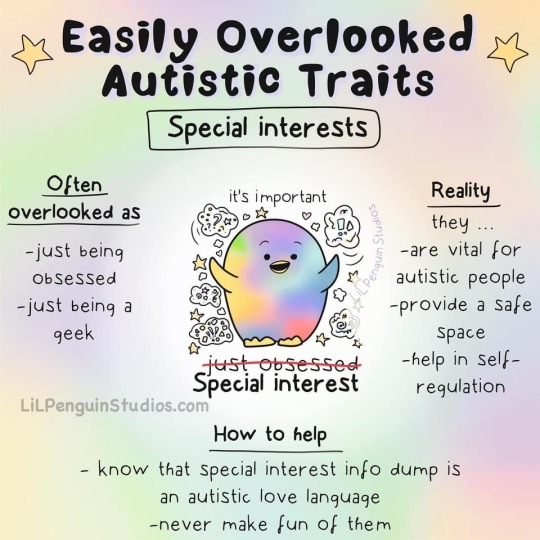 Easily Overlooked Autistic Traits

Special interests

Often overlooked as

-just being obsessed
-just being a geek

it's important

LiL Penguin Studios

~~just obsessed~~
Special interest

Reality

they ...
-are vital for autistic people
-provide a safe space
-help in self-regulation

LiLPenguinStudios.com

How to help

- know that special interest info dump is an autistic love language
-never make fun of them